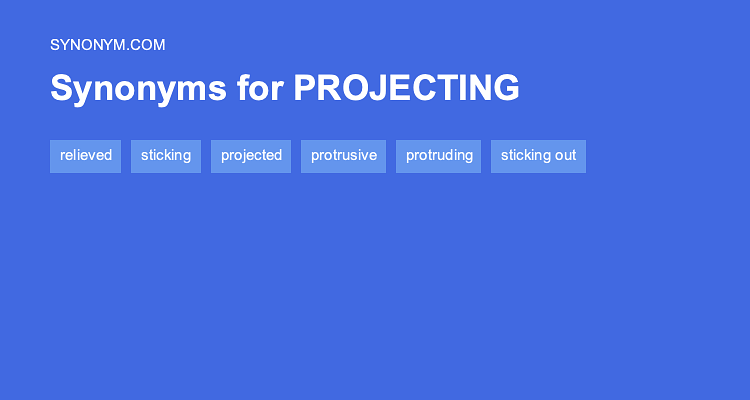 SYNONYM.COM

Synonyms for PROJECTING

relieved sticking projected protrusive protruding sticking out